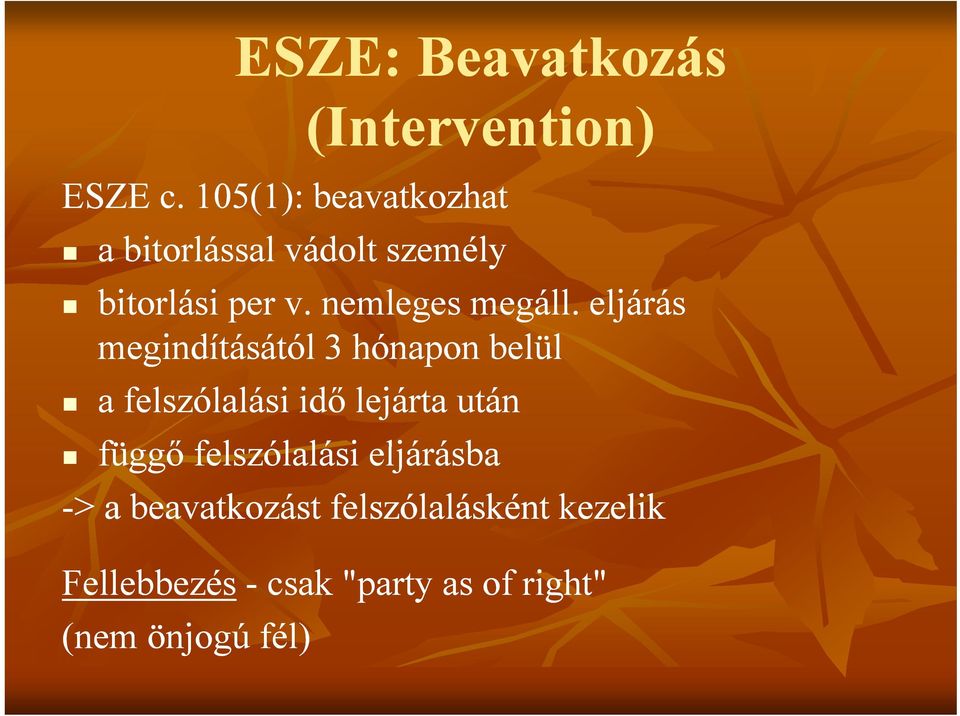 ESZE: Beavatkozás (Intervention)

ESZE c. 105(1): beavatkozhat

- a bitorlással vádolt személy
- bitorlási per v. nemleges megáll. eljárás megindításától 3 hónapon belül
- a felszólalási idő lejárta után
- függő felszólalási eljárásba

-> a beavatkozást felszólalásként kezelik

Fellebbezés - csak "party as of right" (nem önjogú fél)